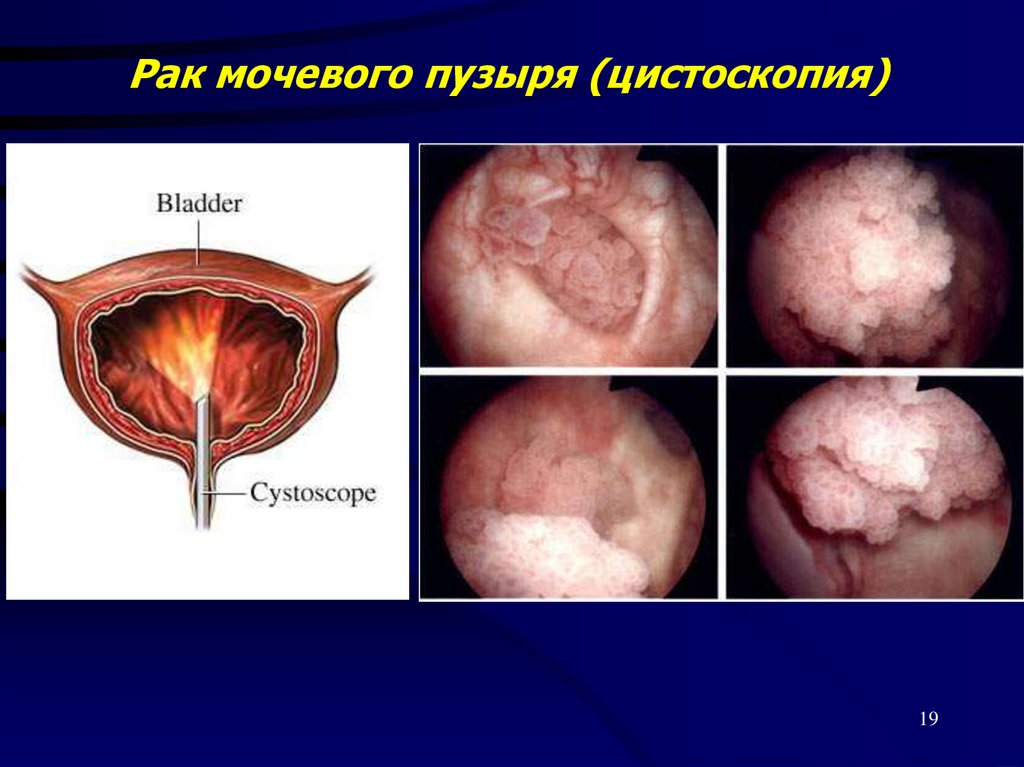 Рак мочевого пузыря (цистоскопия)

Bladder

Cystoscope

19